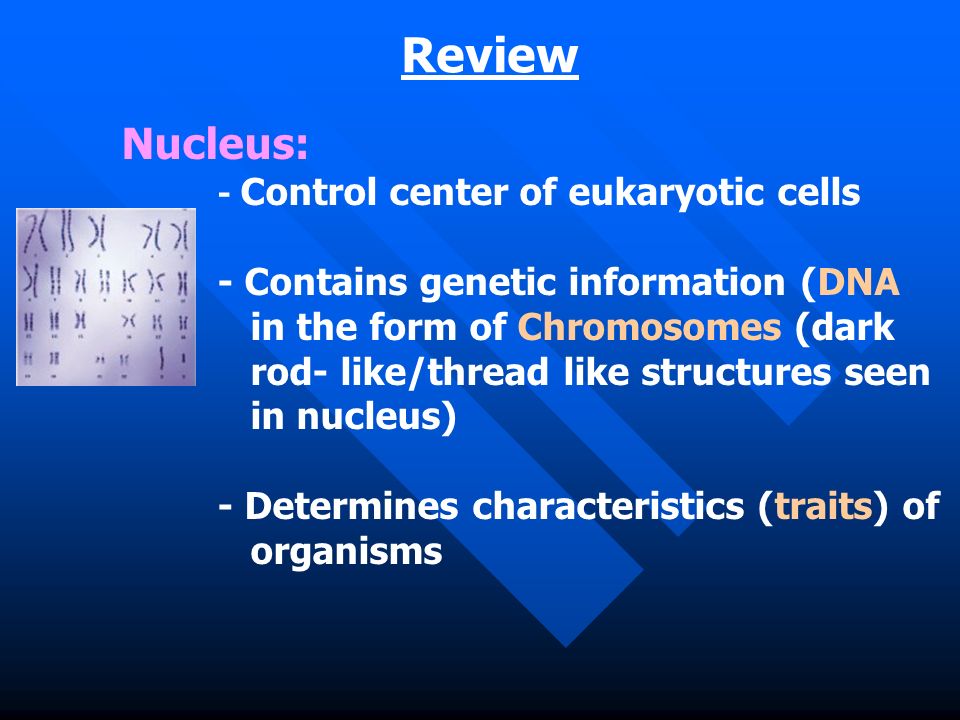 Review

Nucleus:
- Control center of eukaryotic cells

- Contains genetic information (DNA in the form of Chromosomes (dark rod- like/thread like structures seen in nucleus)

- Determines characteristics (traits) of organisms